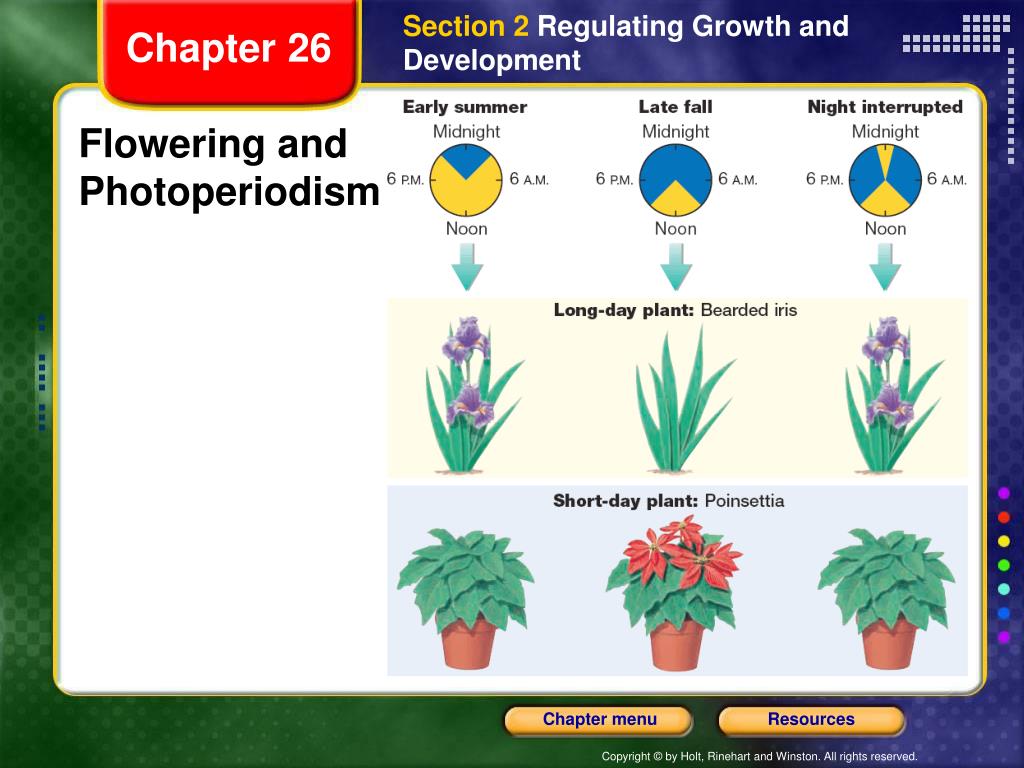 Chapter 26

Section 2 Regulating Growth and Development

Flowering and Photoperiodism

Early summer
Midnight
6 P.M.
6 A.M.
Noon

Late fall
Midnight
6 P.M.
6 A.M.
Noon

Night interrupted
Midnight
6 P.M.
6 A.M.
Noon

Long-day plant: Bearded iris

Short-day plant: Poinsettia

Chapter menu

Resources

Copyright © by Holt, Rinehart and Winston. All rights reserved.